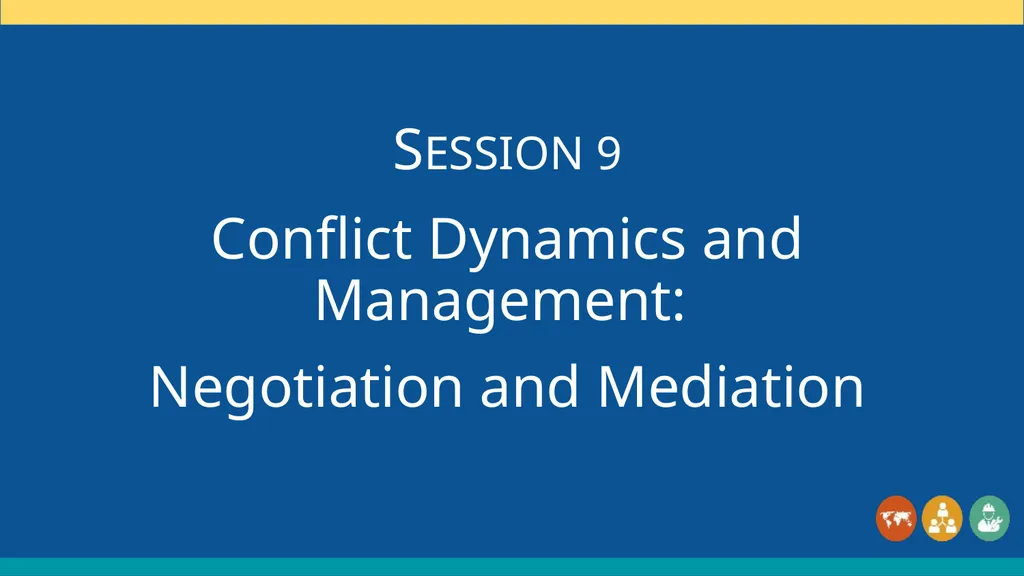 SESSION 9

Conflict Dynamics and Management:

Negotiation and Mediation